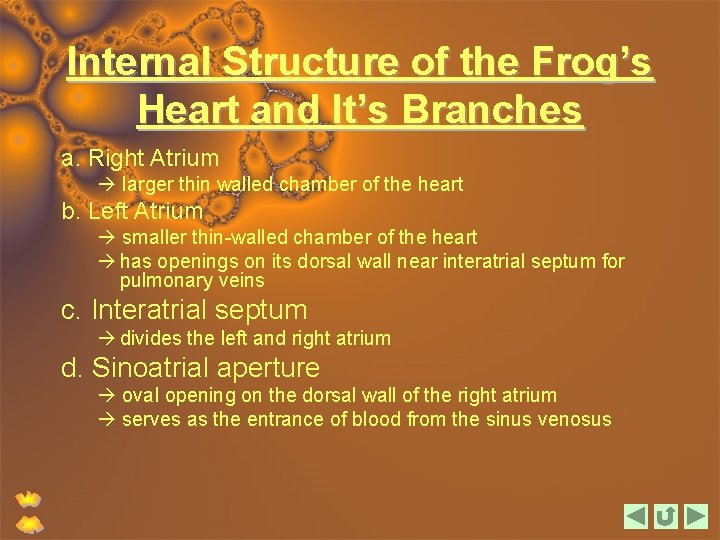 Internal Structure of the Frog's Heart and It's Branches

a. Right Atrium

→ larger thin walled chamber of the heart

b. Left Atrium

→ smaller thin-walled chamber of the heart

→ has openings on its dorsal wall near interatrial septum for pulmonary veins

c. Interatrial septum

→ divides the left and right atrium

d. Sinoatrial aperture

→ oval opening on the dorsal wall of the right atrium

→ serves as the entrance of blood from the sinus venosus